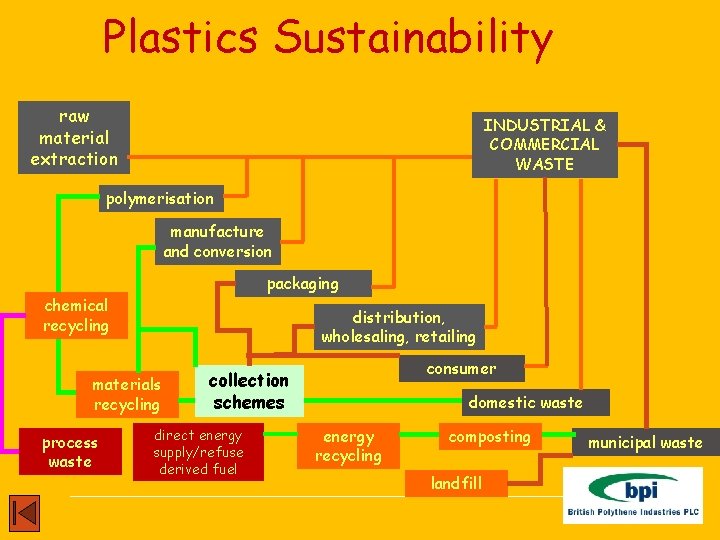 Plastics Sustainability

raw material extraction

INDUSTRIAL & COMMERCIAL WASTE

polymerisation

manufacture and conversion

packaging

chemical recycling

distribution, wholesaling, retailing

consumer

materials recycling

collection schemes

domestic waste

process waste

direct energy supply/refuse derived fuel

energy recycling

composting

municipal waste

landfill

bpi
British Polythene Industries PLC